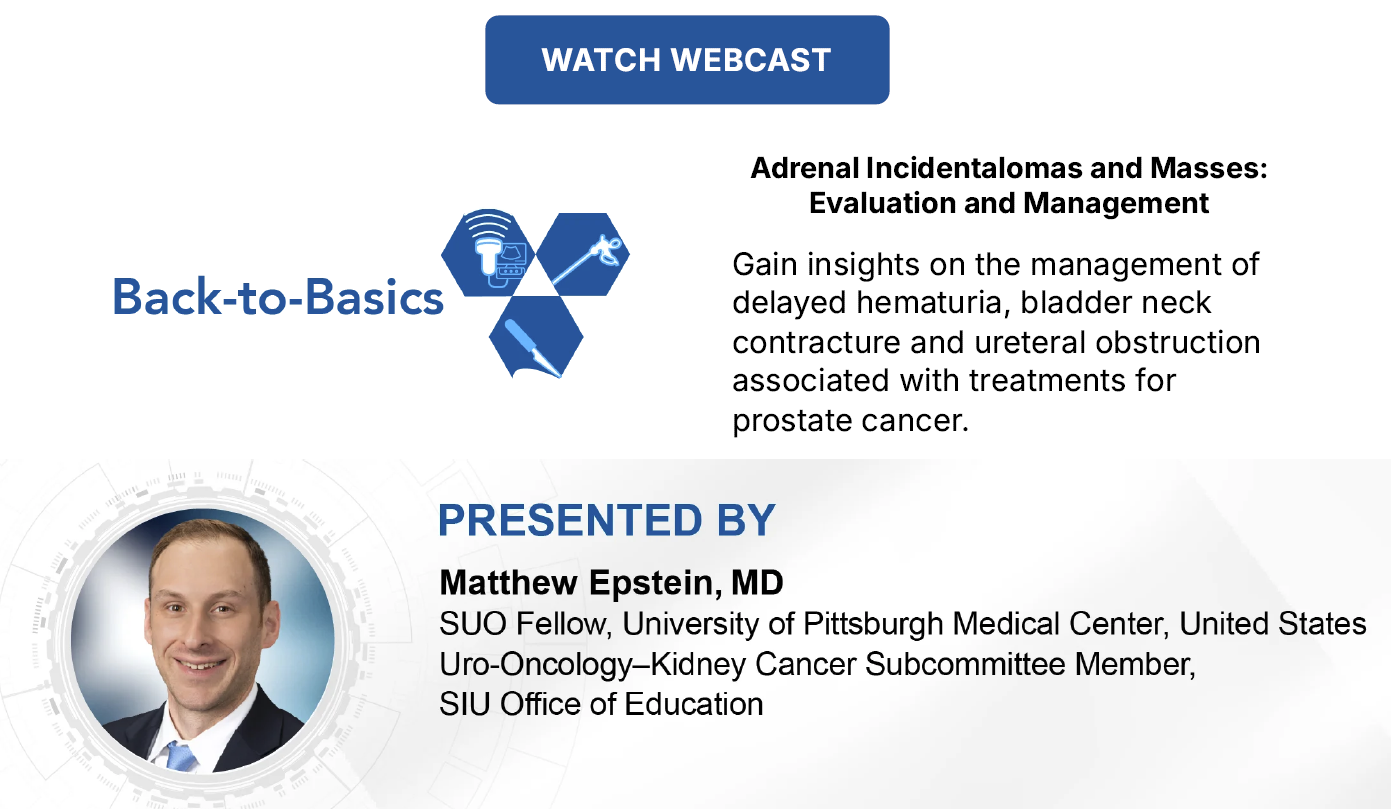 WATCH WEBCAST

Back-to-Basics

Adrenal Incidentalomas and Masses: Evaluation and Management

Gain insights on the management of delayed hematuria, bladder neck contracture and ureteral obstruction associated with treatments for prostate cancer.

PRESENTED BY

Matthew Epstein, MD
SUO Fellow, University of Pittsburgh Medical Center, United States
Uro-Oncology–Kidney Cancer Subcommittee Member,
SIU Office of Education